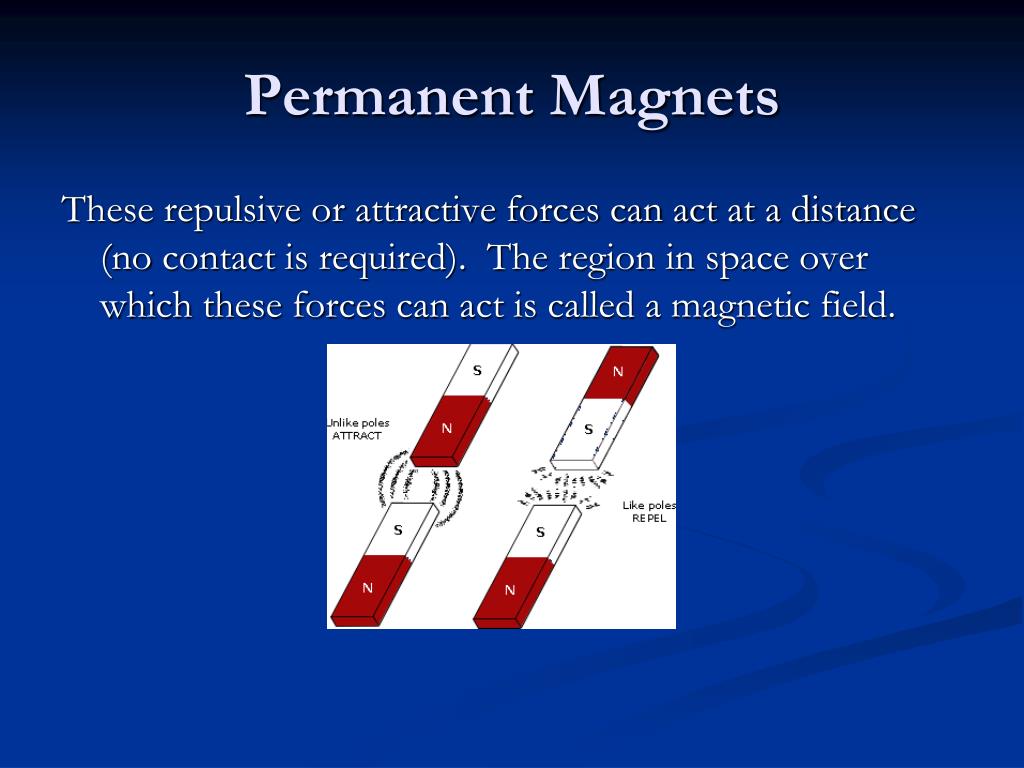 Permanent Magnets

These repulsive or attractive forces can act at a distance (no contact is required). The region in space over which these forces can act is called a magnetic field.

S
N
Unlike poles ATTRACT
S
N
N
S
Like poles REPEL
S
N